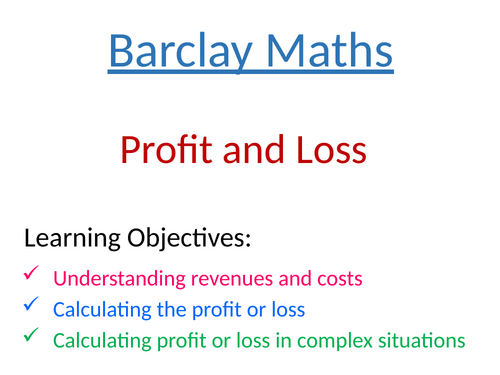 Barclay Maths

Profit and Loss

Learning Objectives:

✓ Understanding revenues and costs
✓ Calculating the profit or loss
✓ Calculating profit or loss in complex situations